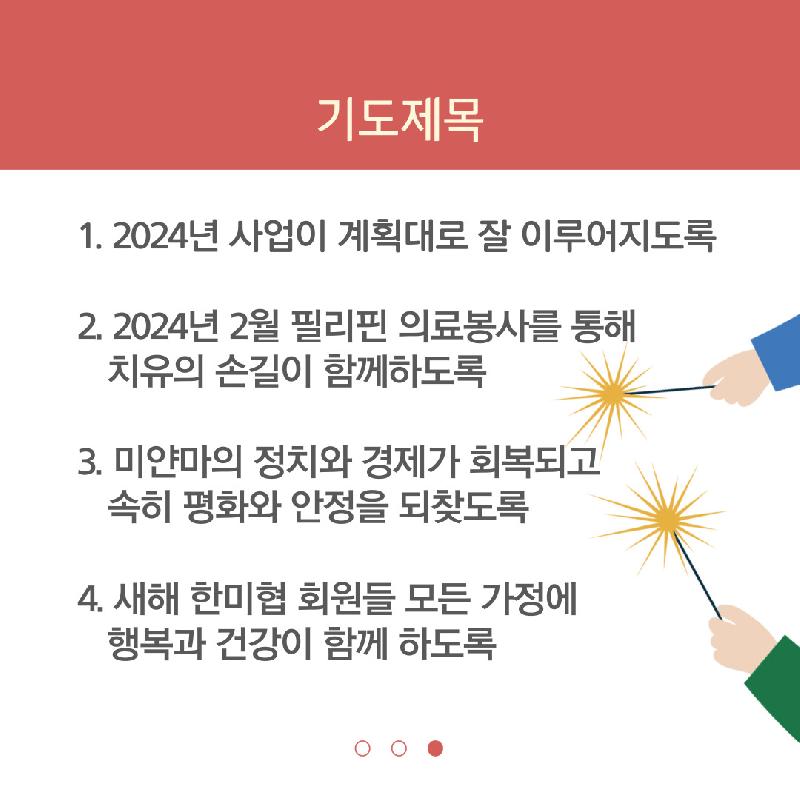 기도제목

1. 2024년 사업이 계획대로 잘 이루어지도록

2. 2024년 2월 필리핀 의료봉사를 통해 치유의 손길이 함께하도록

3. 미얀마의 정치와 경제가 회복되고 속히 평화와 안정을 되찾도록

4. 새해 한미협 회원들 모든 가정에 행복과 건강이 함께 하도록